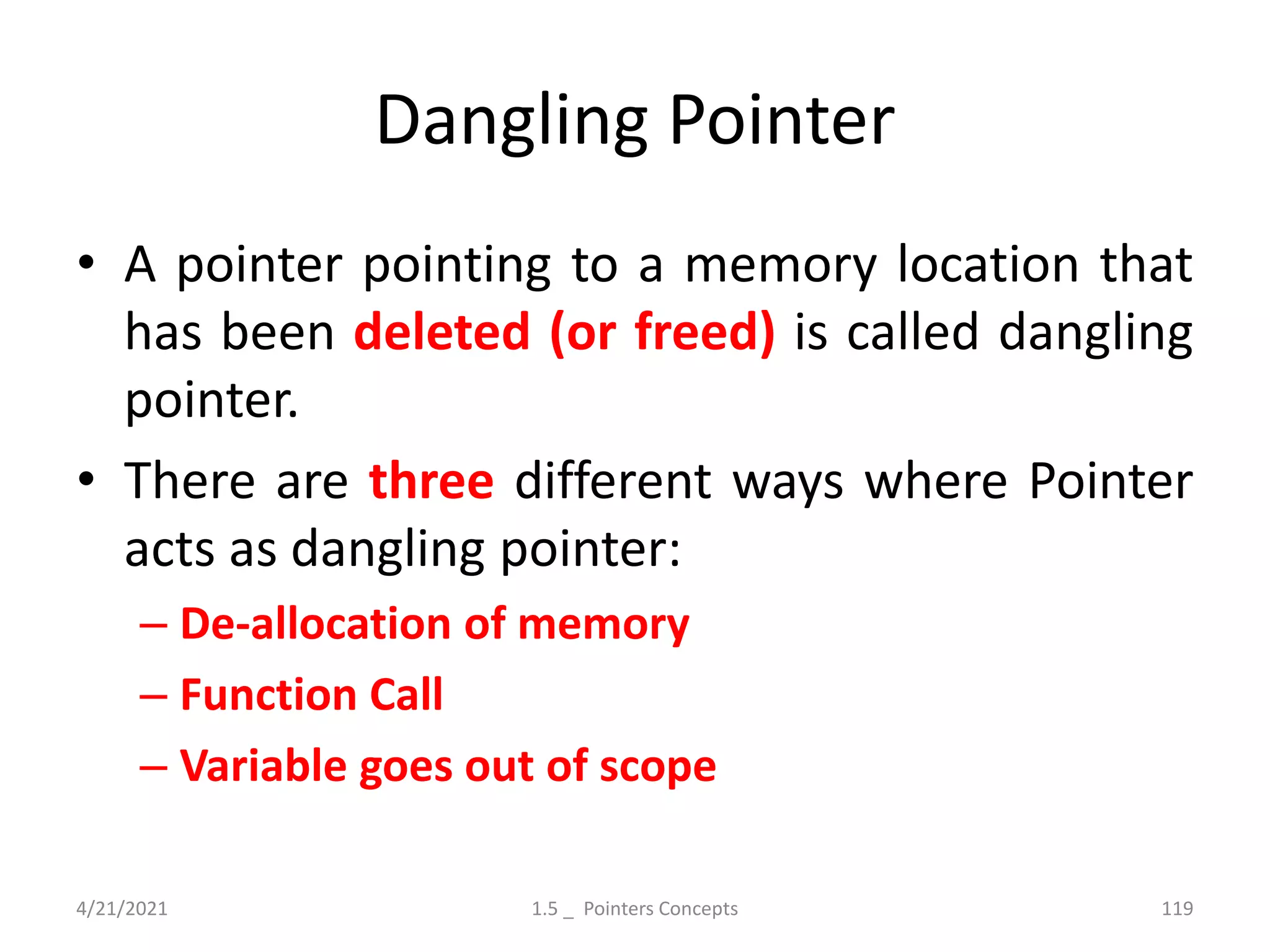 Dangling Pointer

• A pointer pointing to a memory location that has been deleted (or freed) is called dangling pointer.

• There are three different ways where Pointer acts as dangling pointer:

– De-allocation of memory

– Function Call

– Variable goes out of scope

4/21/2021

1.5 _ Pointers Concepts

119